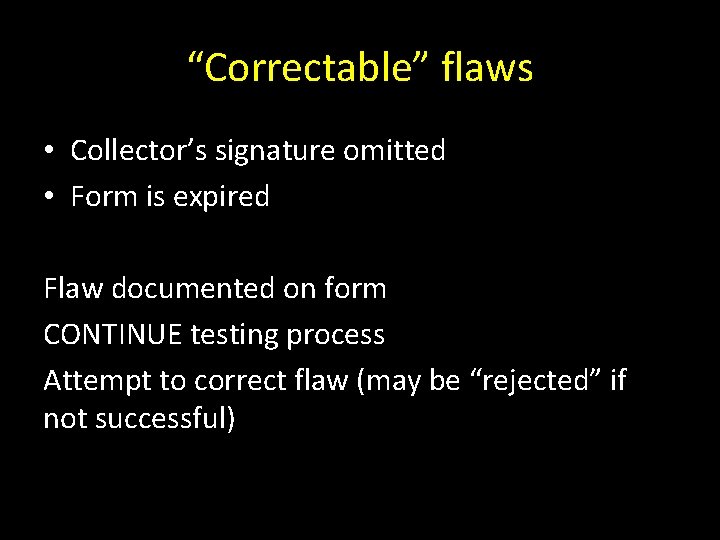 “Correctable” flaws

• Collector’s signature omitted
• Form is expired

Flaw documented on form

CONTINUE testing process

Attempt to correct flaw (may be “rejected” if not successful)